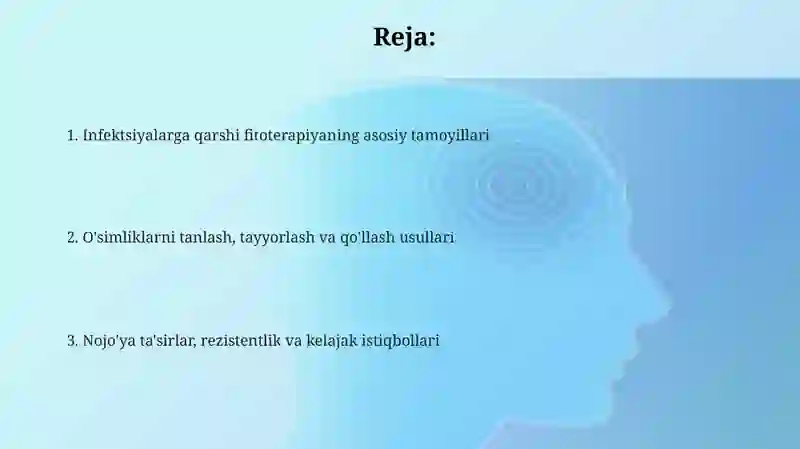 Reja:

1. Infektsiyalarga qarshi fitoterapiyaning asosiy tamoyillari

2. O'simliklarni tanlash, tayyorlash va qo'llash usullari

3. Nojo'ya ta'sirlar, rezistentlik va kelajak istiqbollari